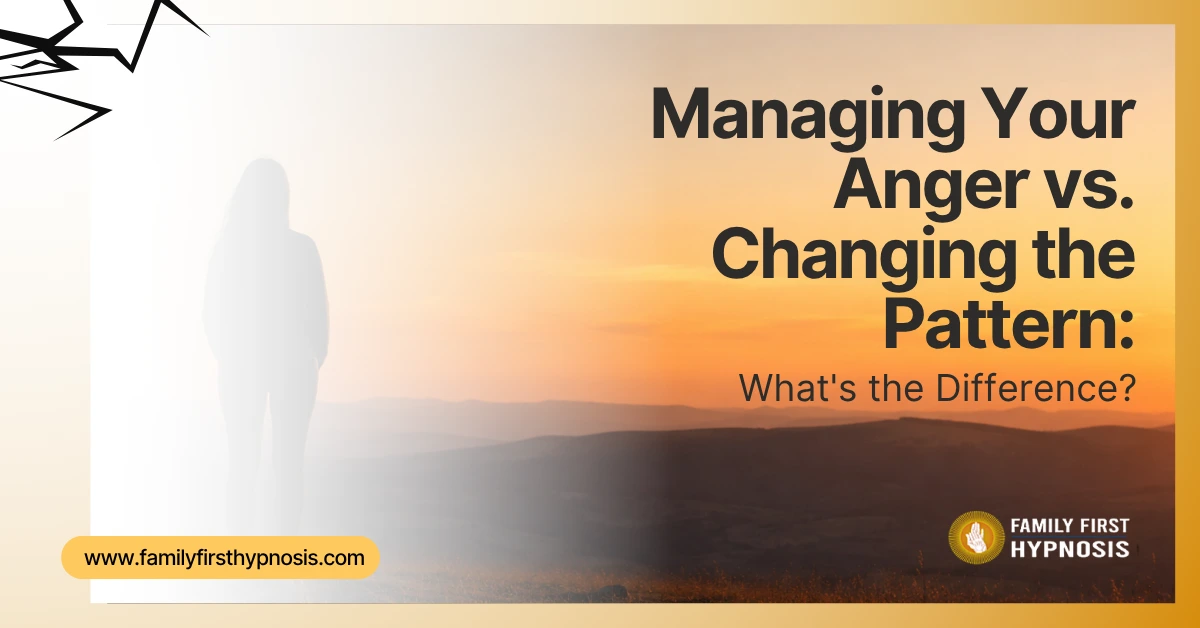 Managing Your Anger vs. Changing the Pattern:

What's the Difference?

www.familyfirsthypnosis.com

FAMILY FIRST
HYPNOSIS